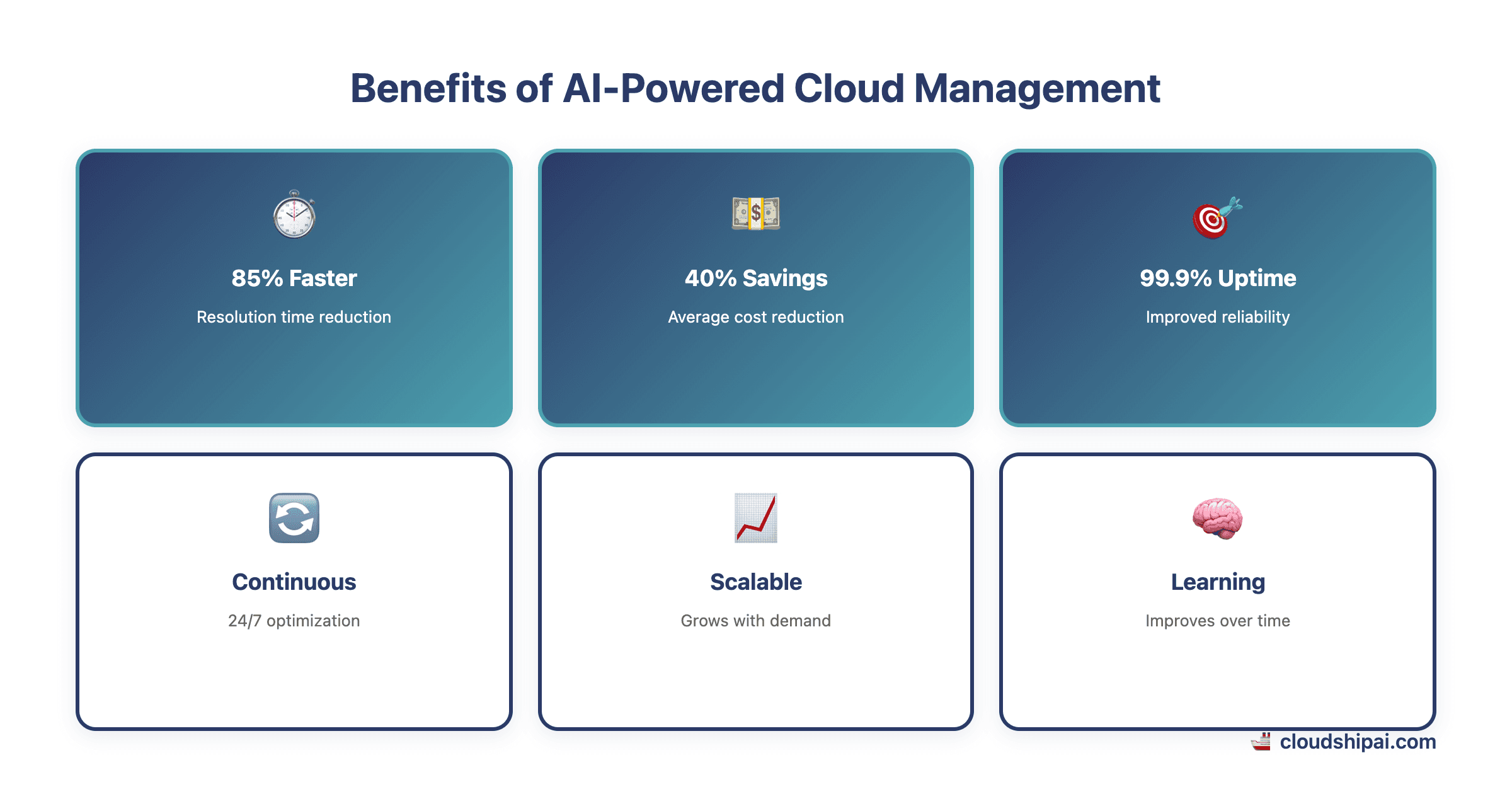 Benefits of AI-Powered Cloud Management

85% Faster

Resolution time reduction

40% Savings

Average cost reduction

99.9% Uptime

Improved reliability

Continuous

24/7 optimization

Scalable

Grows with demand

Learning

Improves over time

cloudshipai.com